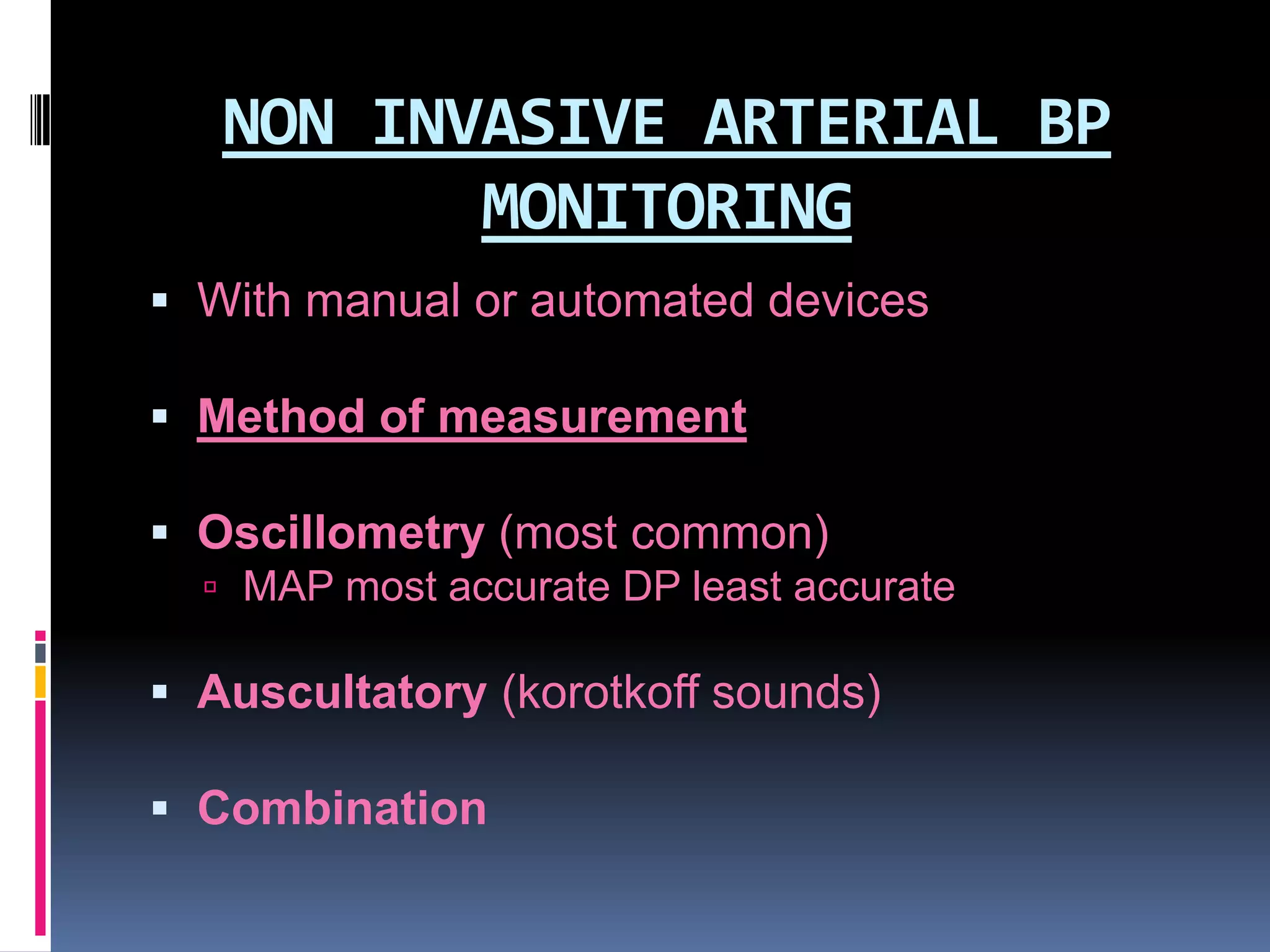 NON INVASIVE ARTERIAL BP MONITORING

▪ With manual or automated devices

▪ Method of measurement

▪ Oscillometry (most common)
▫ MAP most accurate DP least accurate

▪ Auscultatory (korotkoff sounds)

▪ Combination